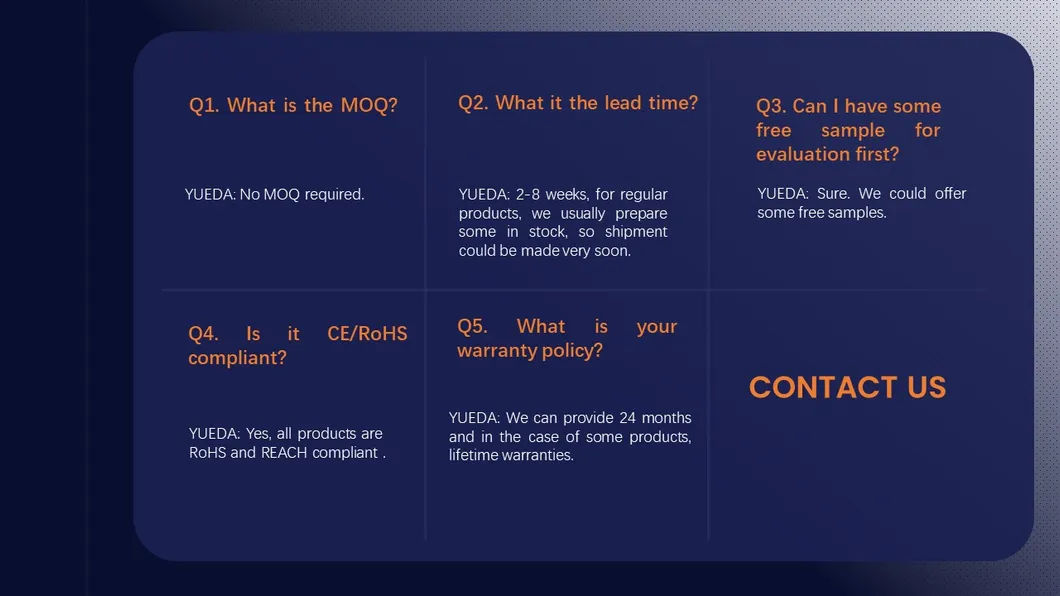 Q1. What is the MOQ?

YUEDA: No MOQ required.

Q2. What it the lead time?

YUEDA: 2-8 weeks, for regular products, we usually prepare some in stock, so shipment could be made very soon.

Q3. Can I have some free sample for evaluation first?

YUEDA: Sure. We could offer some free samples.

Q4. Is it CE/RoHS compliant?

YUEDA: Yes, all products are RoHS and REACH compliant .

Q5. What is your warranty policy?

YUEDA: We can provide 24 months and in the case of some products, lifetime warranties.

CONTACT US